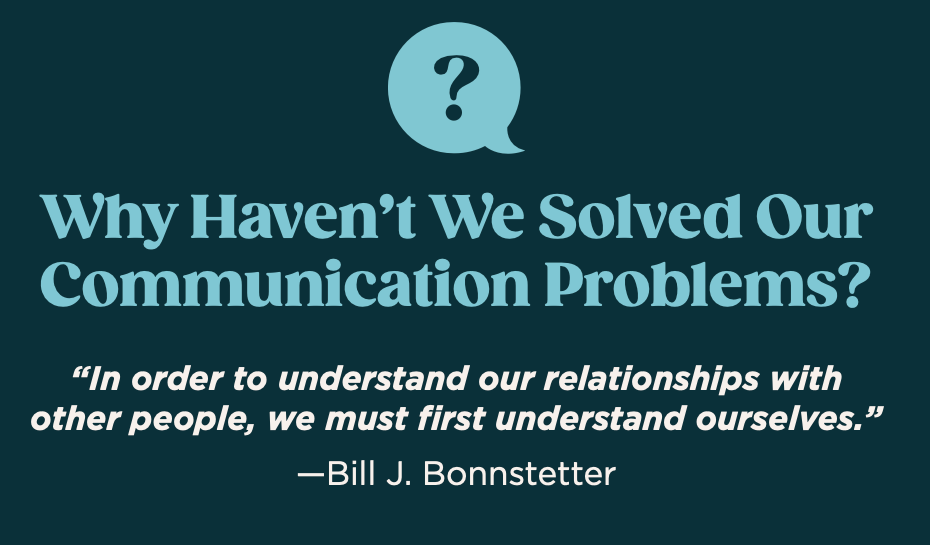 ?

Why Haven’t We Solved Our Communication Problems?

“In order to understand our relationships with other people, we must first understand ourselves.”

—Bill J. Bonnstetter